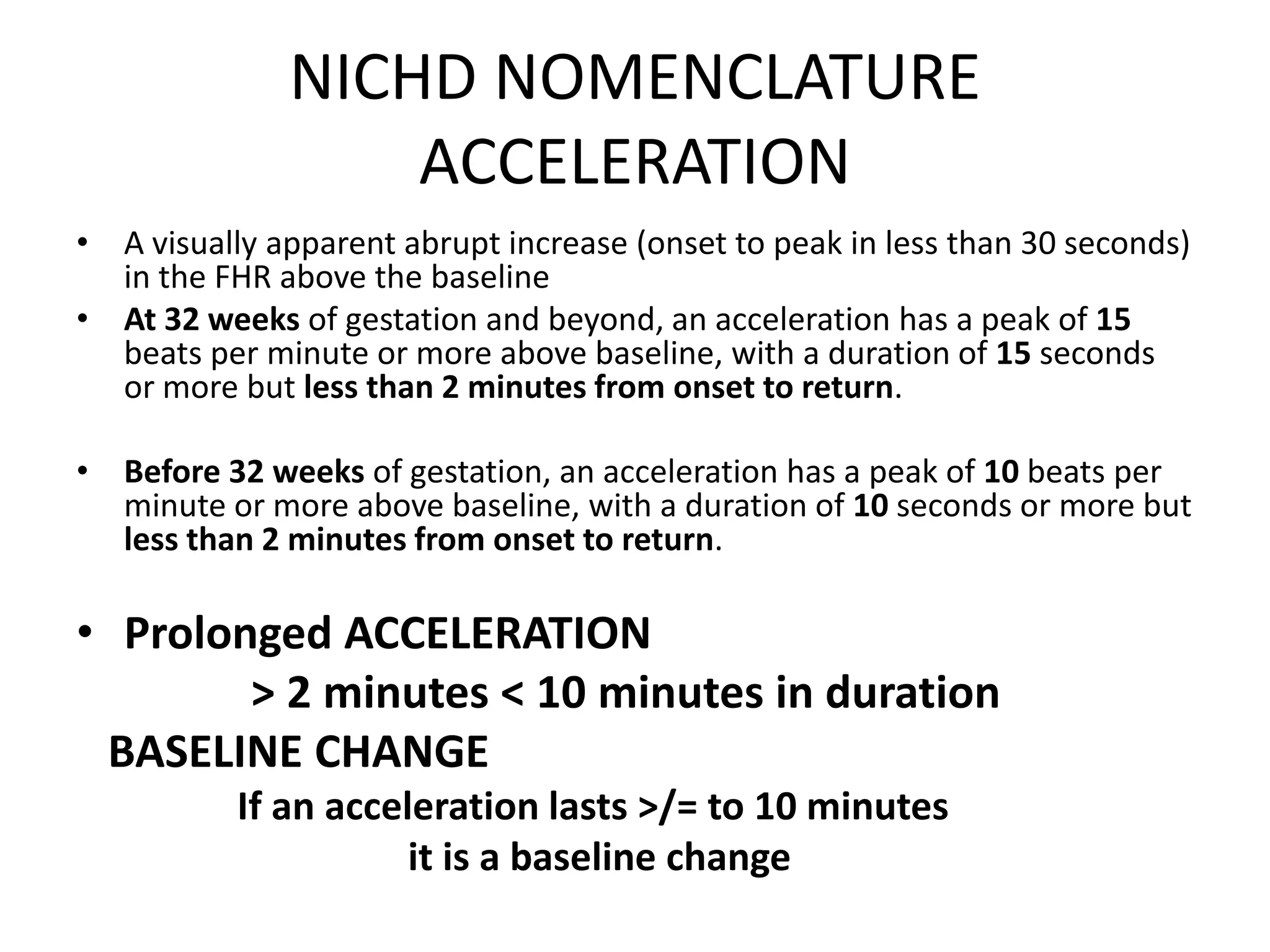 NICHD NOMENCLATURE
ACCELERATION

• A visually apparent abrupt increase (onset to peak in less than 30 seconds) in the FHR above the baseline
• At 32 weeks of gestation and beyond, an acceleration has a peak of 15 beats per minute or more above baseline, with a duration of 15 seconds or more but less than 2 minutes from onset to return.

• Before 32 weeks of gestation, an acceleration has a peak of 10 beats per minute or more above baseline, with a duration of 10 seconds or more but less than 2 minutes from onset to return.

• Prolonged ACCELERATION
> 2 minutes < 10 minutes in duration
BASELINE CHANGE
If an acceleration lasts >/= to 10 minutes
it is a baseline change